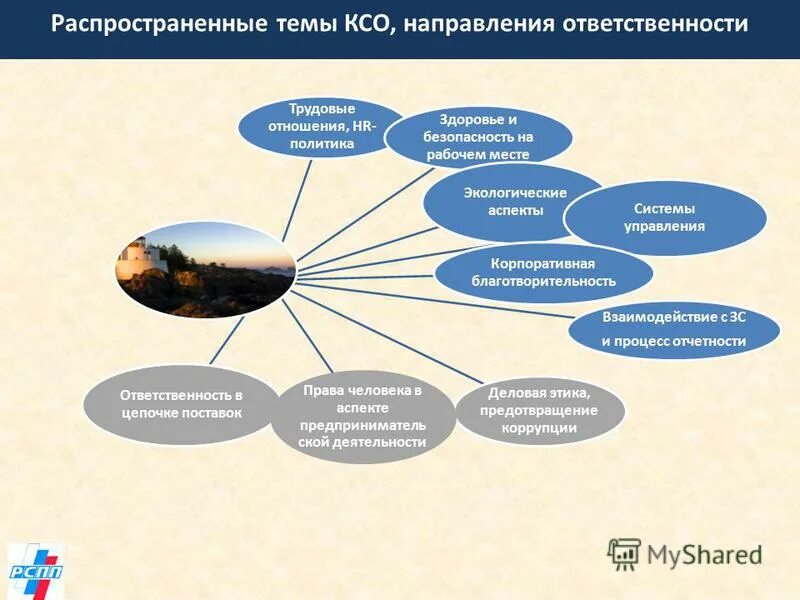 Распространенные темы КСО, направления ответственности

Трудовые отношения, HR-политика

Здоровье и безопасность на рабочем месте

Экологические аспекты

Системы управления

Корпоративная благотворительность

Взаимодействие с ЗС и процесс отчетности

Ответственность в цепочке поставок

Права человека в аспекте предпринимательской деятельности

Деловая этика, предотвращение коррупции

РСПП

MyShared